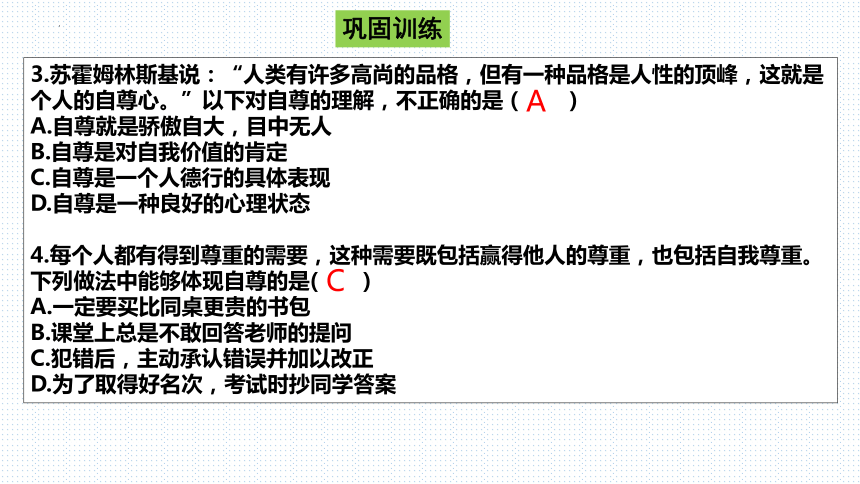 巩固训练

3.苏霍姆林斯基说：“人类有许多高尚的品格，但有一种品格是人性的顶峰，这就是个人的自尊心。”以下对自尊的理解，不正确的是（ A ）
A.自尊就是骄傲自大，目中无人
B.自尊是对自我价值的肯定
C.自尊是一个人德行的具体表现
D.自尊是一种良好的心理状态

4.每个人都有得到尊重的需要，这种需要既包括赢得他人的尊重，也包括自我尊重。下列做法中能够体现自尊的是( C )
A.一定要买比同桌更贵的书包
B.课堂上总是不敢回答老师的提问
C.犯错后，主动承认错误并加以改正
D.为了取得好名次，考试时抄同学答案